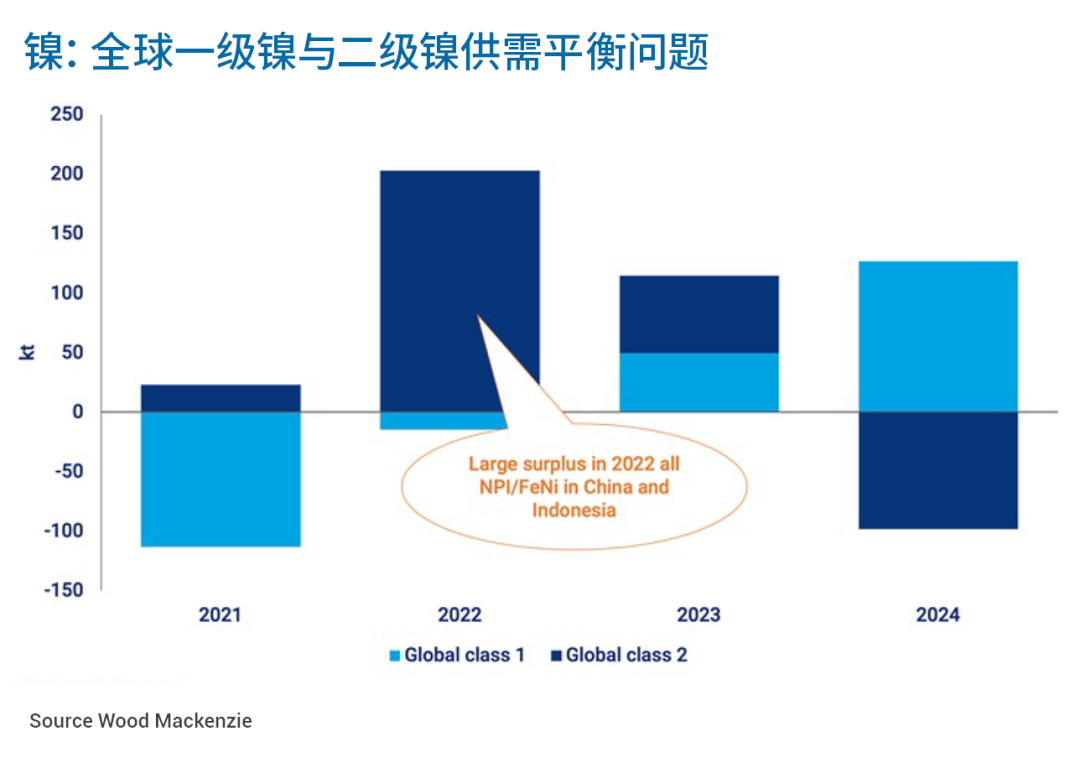 镍: 全球一级镍与二级镍供需平衡问题

250
200
150
100
50
0
-50
-100
-150

kt

Large surplus in 2022 all NPI/FeNi in China and Indonesia

2021
2022
2023
2024

Global class 1 Global class 2

Source Wood Mackenzie